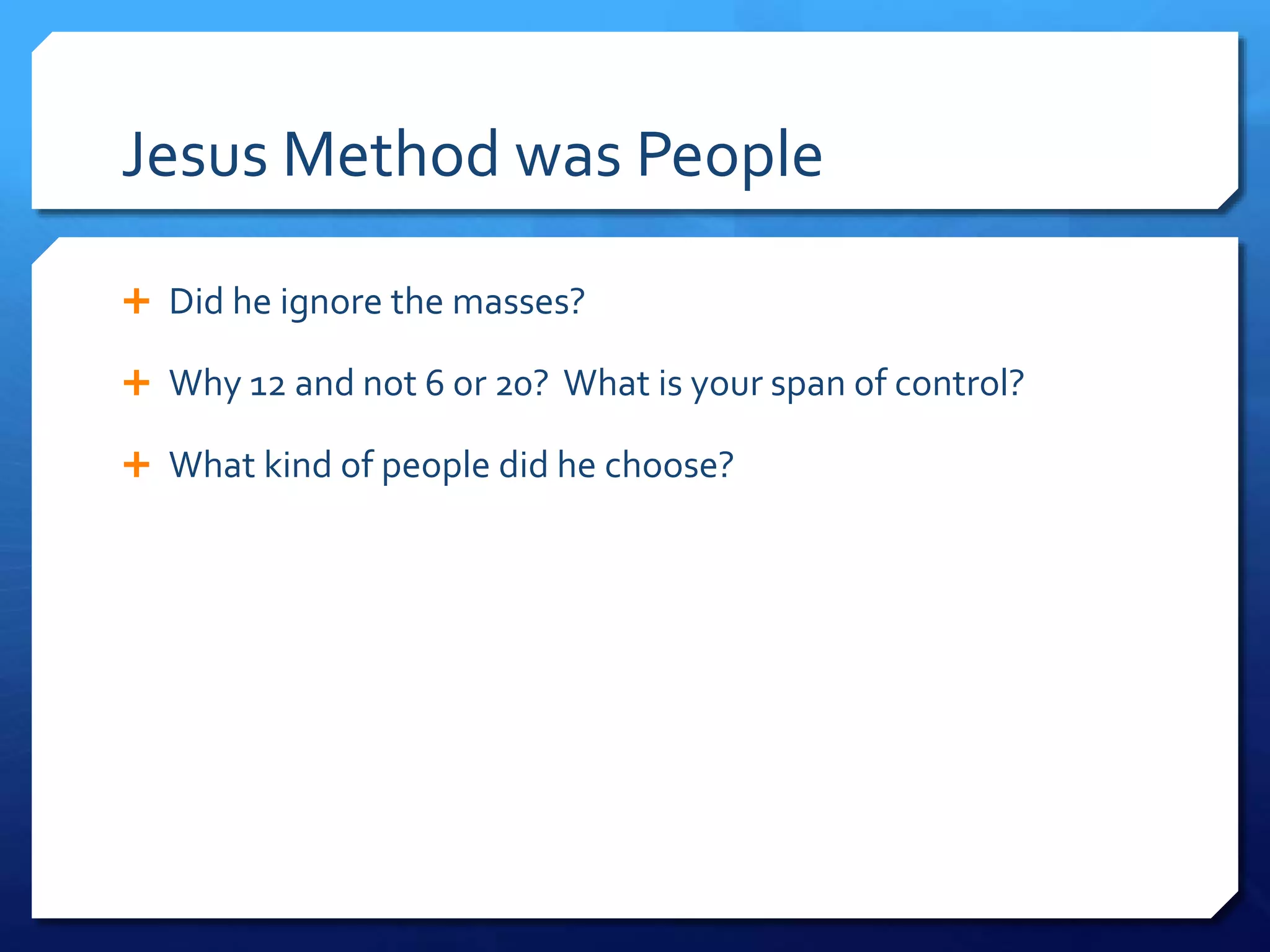 Jesus Method was People

+ Did he ignore the masses?

+ Why 12 and not 6 or 20? What is your span of control?

+ What kind of people did he choose?